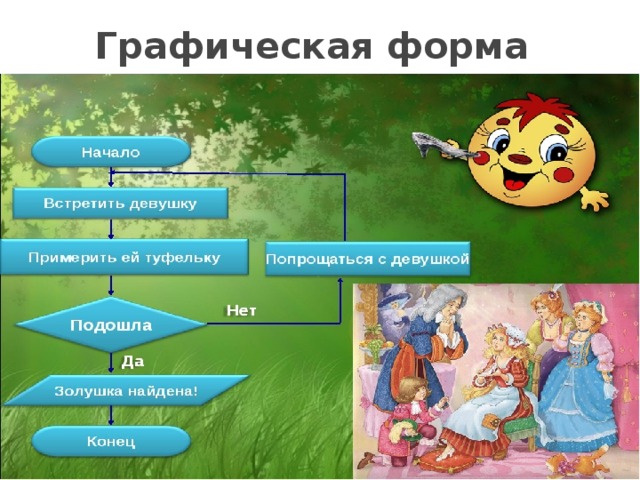 Графическая форма

Начало

Встретить девушку

Примерить ей туфельку

Попрощаться с девушкой

Подошла

Нет

Да

Золушка найдена!

Конец